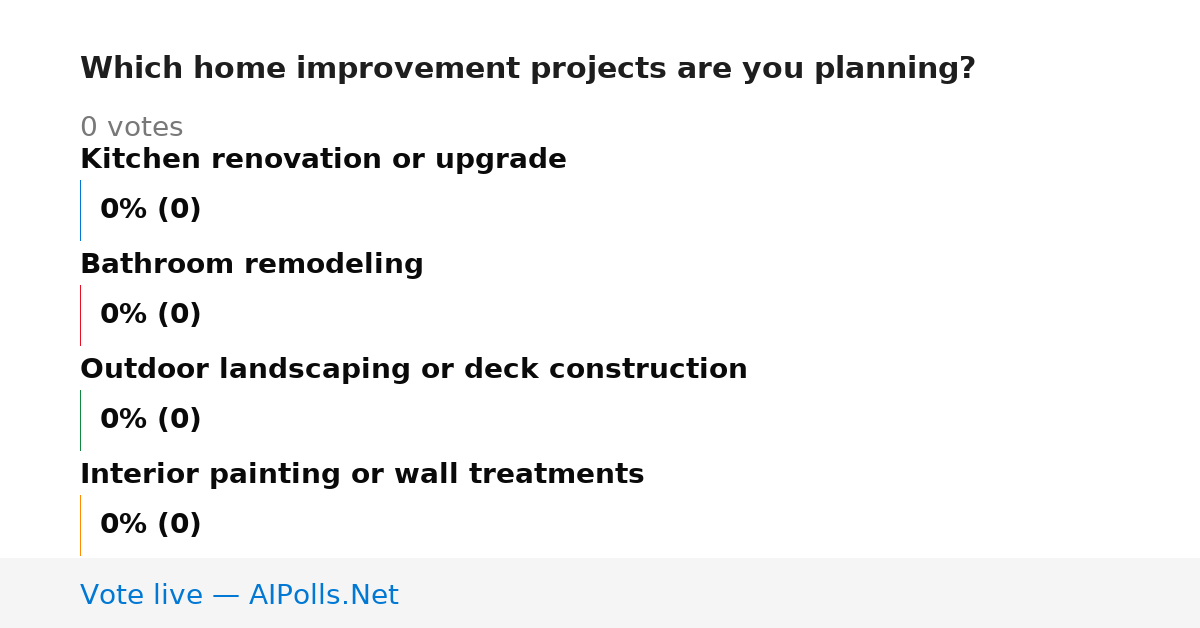 Which home improvement projects are you planning?

0 votes

Kitchen renovation or upgrade

0% (0)

Bathroom remodeling

0% (0)

Outdoor landscaping or deck construction

0% (0)

Interior painting or wall treatments

0% (0)

Vote live — AIPolls.Net